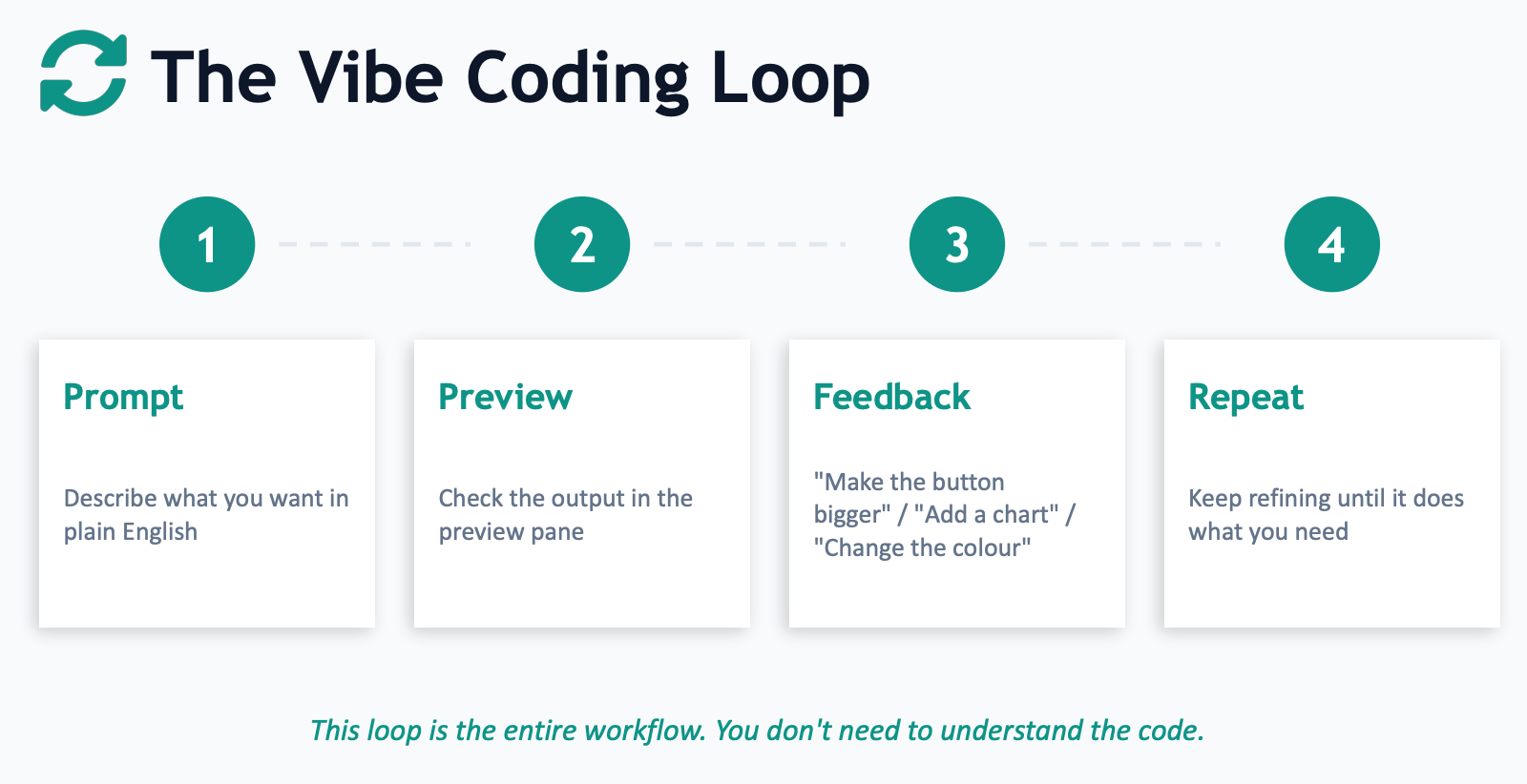 The Vibe Coding Loop

1

2

3

4

Prompt

Describe what you want in plain English

Preview

Check the output in the preview pane

Feedback

"Make the button bigger" / "Add a chart" / "Change the colour"

Repeat

Keep refining until it does what you need

This loop is the entire workflow. You don't need to understand the code.